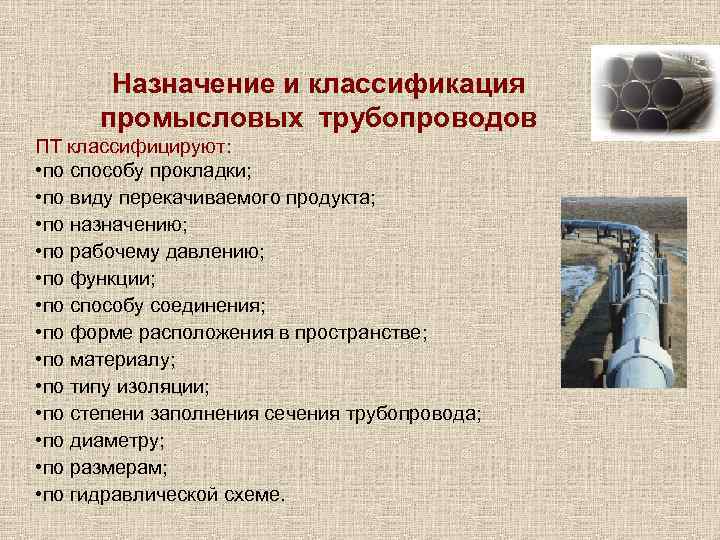 Назначение и классификация промысловых трубопроводов

ПТ классифицируют:
•по способу прокладки;
•по виду перекачиваемого продукта;
•по назначению;
•по рабочему давлению;
•по функции;
•по способу соединения;
•по форме расположения в пространстве;
•по материалу;
•по типу изоляции;
•по степени заполнения сечения трубопровода;
•по диаметру;
•по размерам;
•по гидравлической схеме.